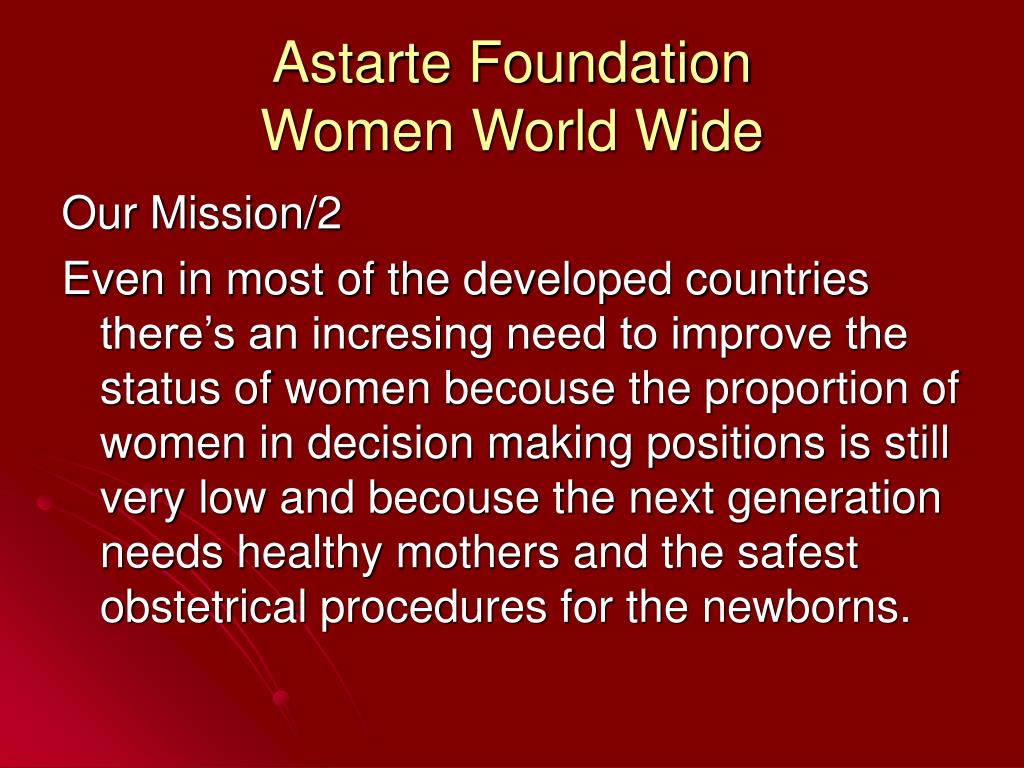 Astarte Foundation
Women World Wide

Our Mission/2

Even in most of the developed countries there's an incresing need to improve the status of women becouse the proportion of women in decision making positions is still very low and becouse the next generation needs healthy mothers and the safest obstetrical procedures for the newborns.